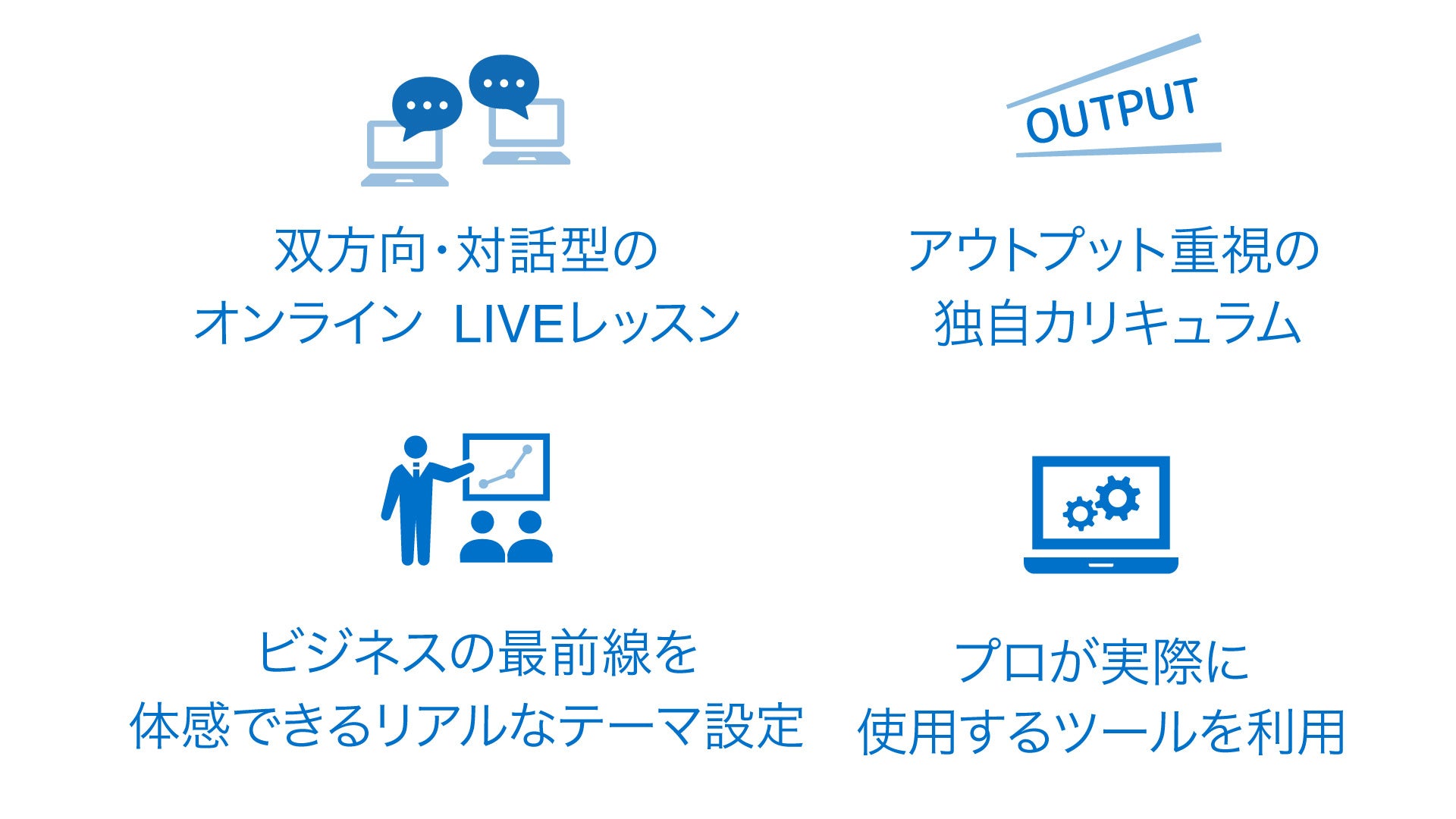 双方向・対話型の
オンライン LIVEレッスン

OUTPUT

アウトプット重視の
独自カリキュラム

ビジネスの最前線を
体感できるリアルなテーマ設定

プロが実際に
使用するツールを利用